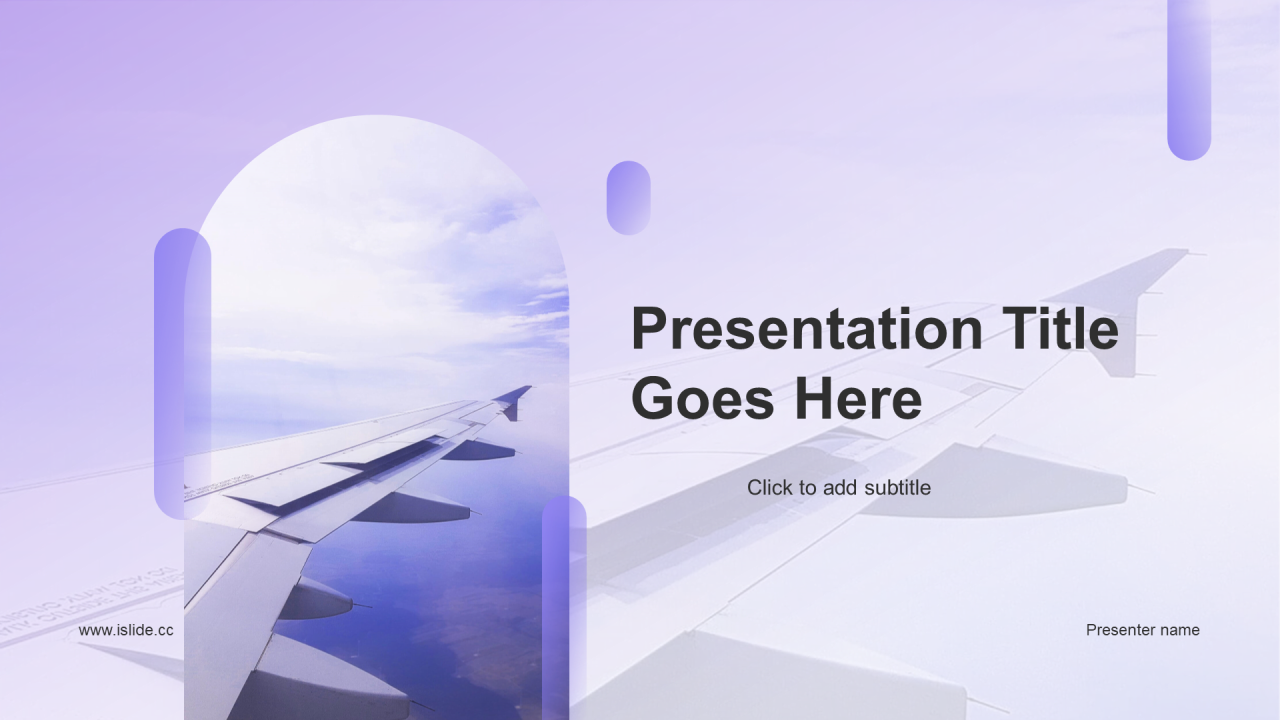 Presentation Title Goes Here

Click to add subtitle

www.islide.cc

Presenter name